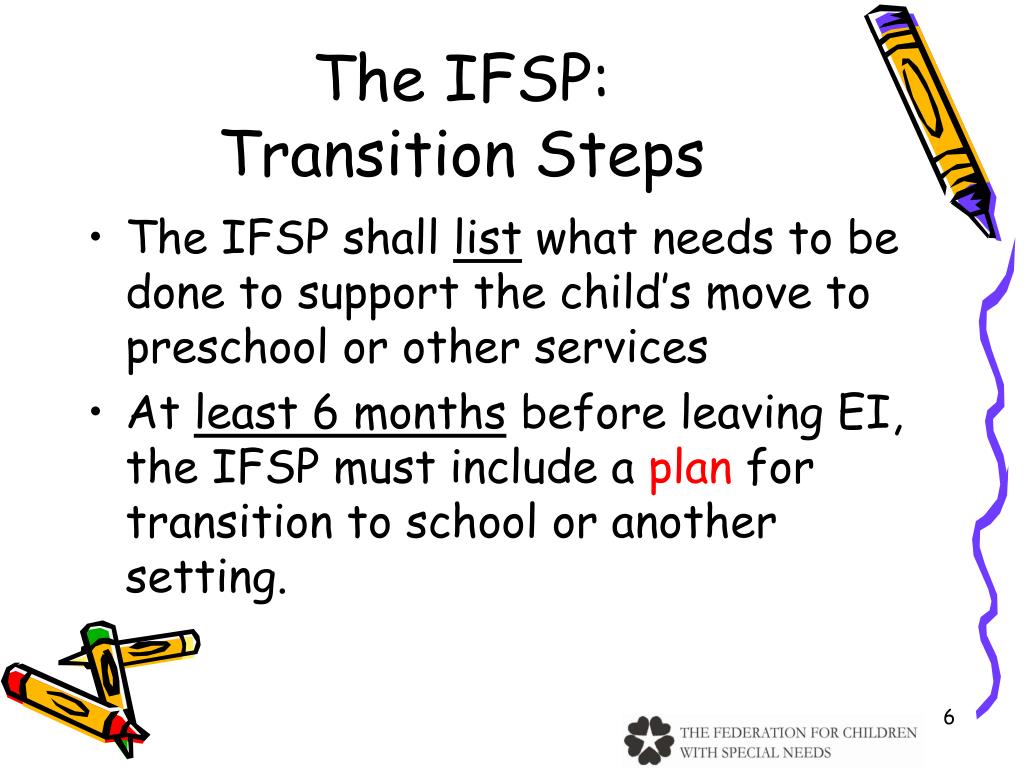 The IFSP:
Transition Steps

• The IFSP shall list what needs to be done to support the child's move to preschool or other services

• At least 6 months before leaving EI, the IFSP must include a plan for transition to school or another setting.

6

THE FEDERATION FOR CHILDREN WITH SPECIAL NEEDS